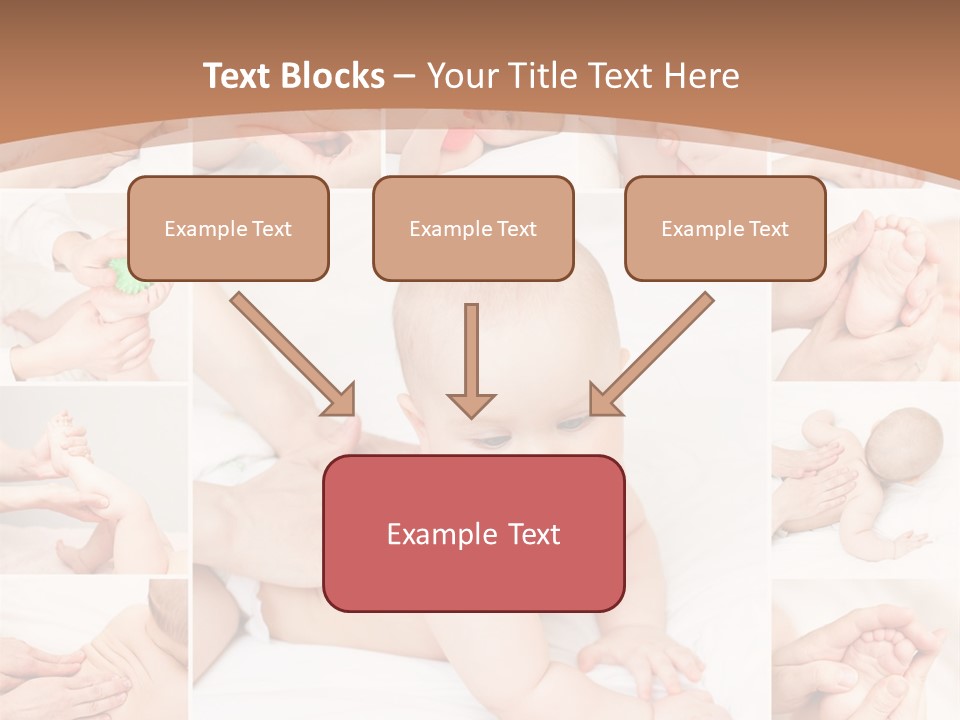 Text Blocks – Your Title Text Here

Example Text

Example Text

Example Text

Example Text